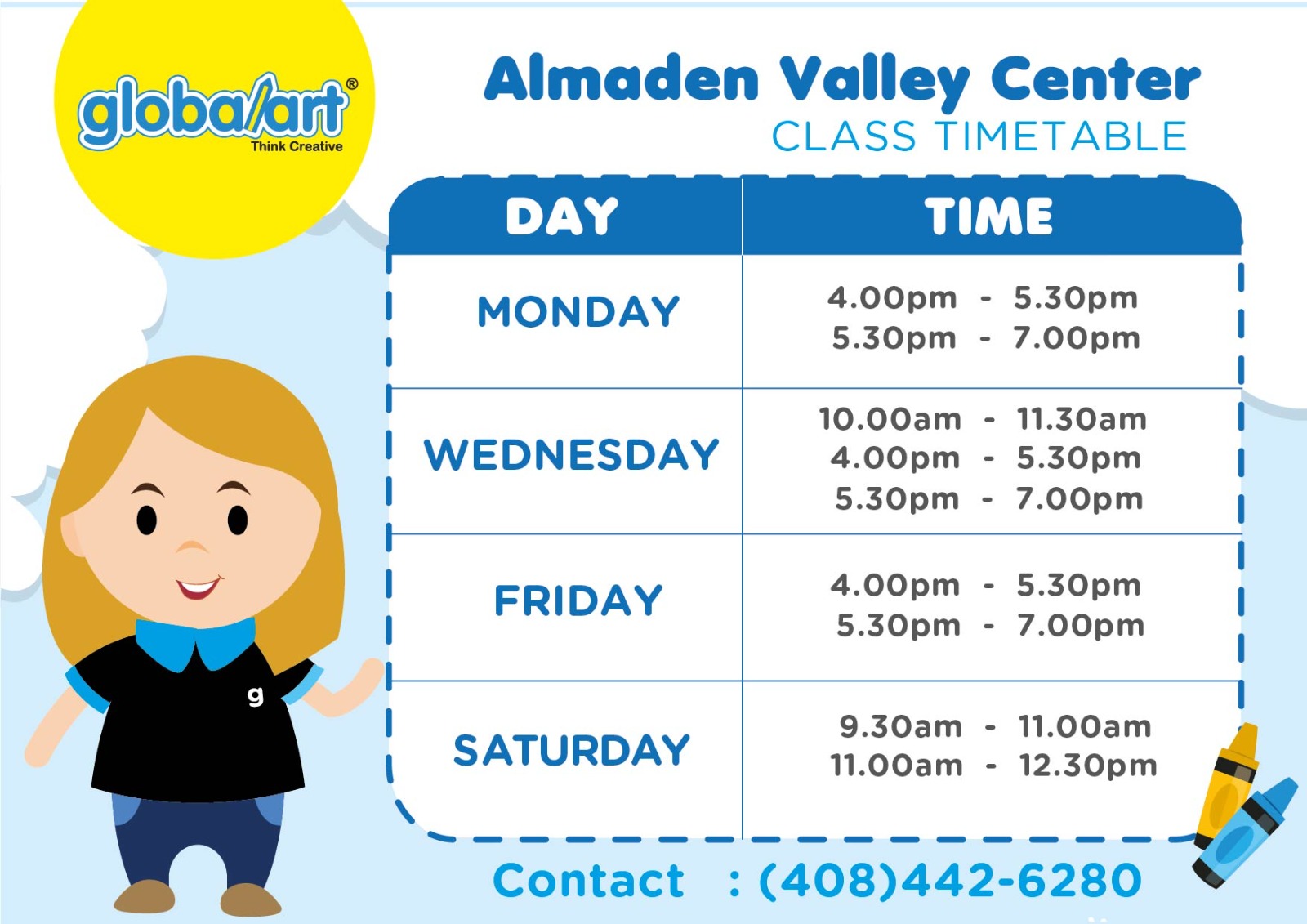 globalart®
Think Creative

Almaden Valley Center
CLASS TIMETABLE

| DAY | TIME |
|---|---|
| MONDAY | 4.00pm - 5.30pm<br>5.30pm - 7.00pm |
| WEDNESDAY | 10.00am - 11.30am<br>4.00pm - 5.30pm<br>5.30pm - 7.00pm |
| FRIDAY | 4.00pm - 5.30pm<br>5.30pm - 7.00pm |
| SATURDAY | 9.30am - 11.00am<br>11.00am - 12.30pm |

g

Contact : (408)442-6280